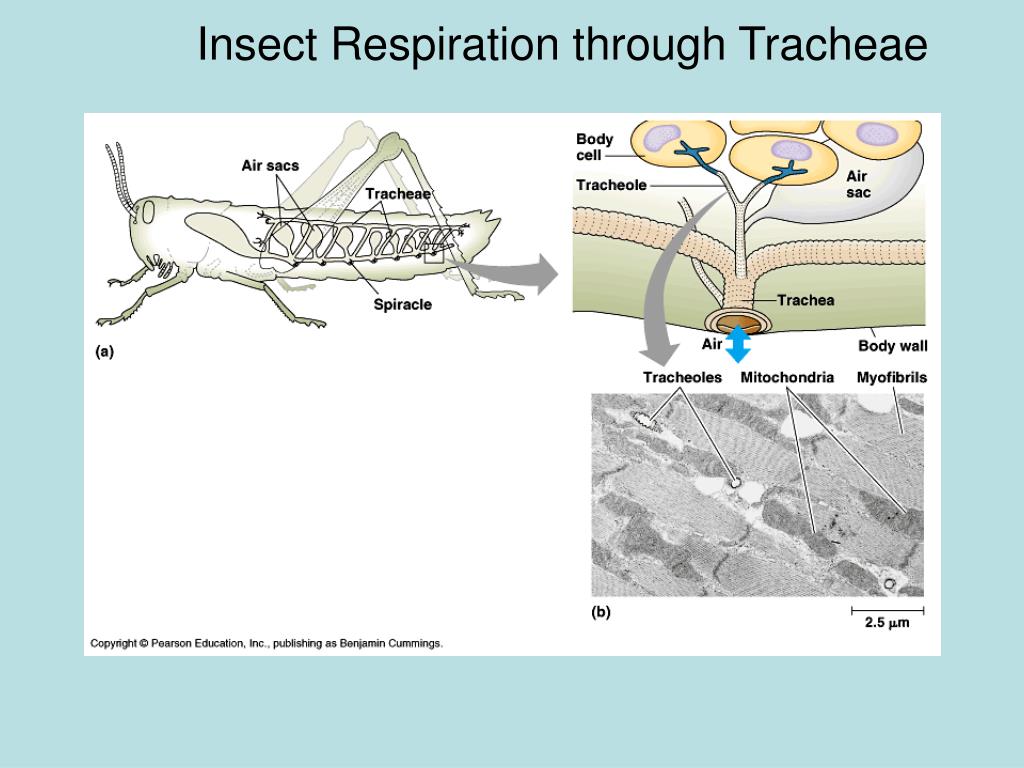 Insect Respiration through Tracheae

Air sacs

Tracheae

Spiracle

(a)

Body cell

Tracheole

Air sac

Trachea

Air

Body wall

Tracheoles

Mitochondria

Myofibrils

(b)

2.5 $\mu$m

Copyright © Pearson Education, Inc., publishing as Benjamin Cummings.